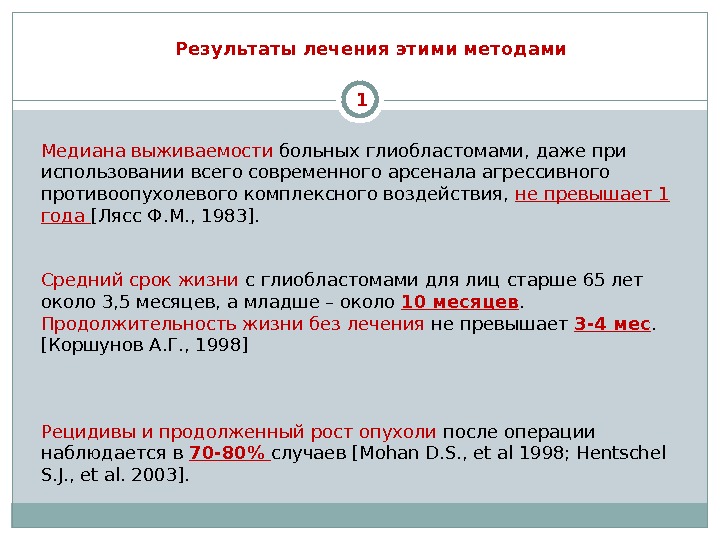 Результаты лечения этими методами

1

Медиана выживаемости больных глиобластомами, даже при использовании всего современного арсенала агрессивного противоопухолевого комплексного воздействия, не превышает 1 года [Лясс Ф.М., 1983].

Средний срок жизни с глиобластомами для лиц старше 65 лет около 3,5 месяцев, а младше – около 10 месяцев. Продолжительность жизни без лечения не превышает 3-4 мес. [Коршунов А.Г., 1998]

Рецидивы и продолженный рост опухоли после операции наблюдается в 70-80% случаев [Mohan D.S., et al 1998; Hentschel S.J., et al. 2003].